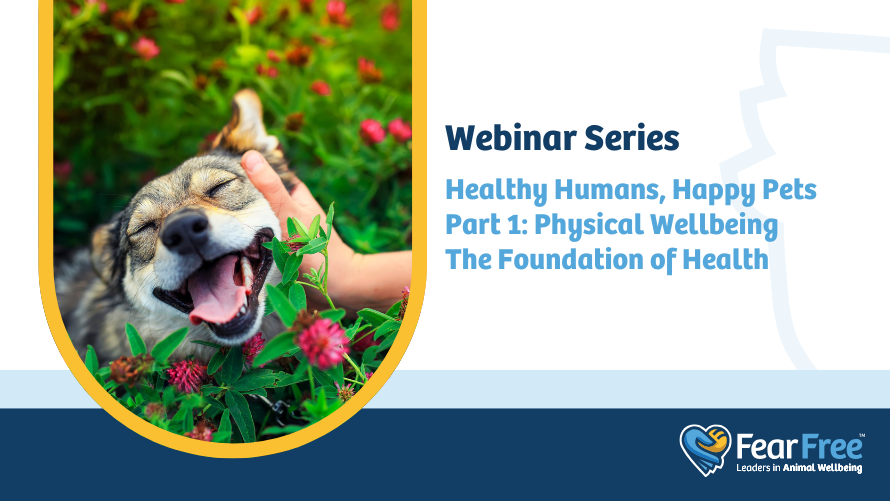 Webinar Series

Healthy Humans, Happy Pets
Part 1: Physical Wellbeing
The Foundation of Health

Fear Free™
Leaders in Animal Wellbeing